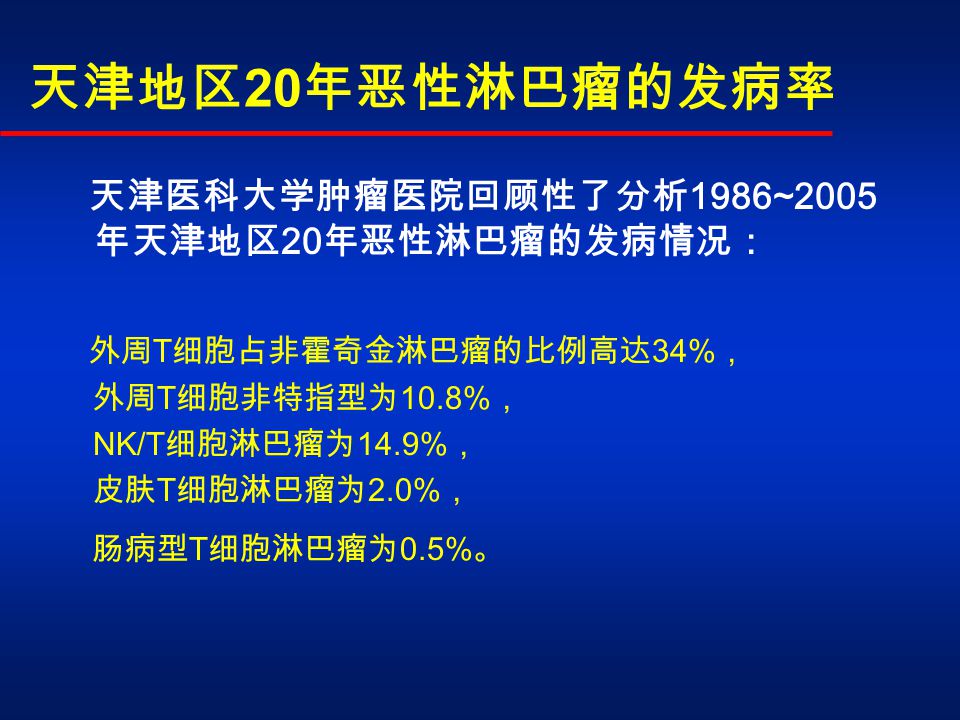 天津地区20年恶性淋巴瘤的发病率

天津医科大学肿瘤医院回顾性了分析1986~2005年天津地区20年恶性淋巴瘤的发病情况：

外周T细胞占非霍奇金淋巴瘤的比例高达34%，
外周T细胞非特指型为10.8%，
NK/T细胞淋巴瘤为14.9%，
皮肤T细胞淋巴瘤为2.0%，
肠病型T细胞淋巴瘤为0.5%。